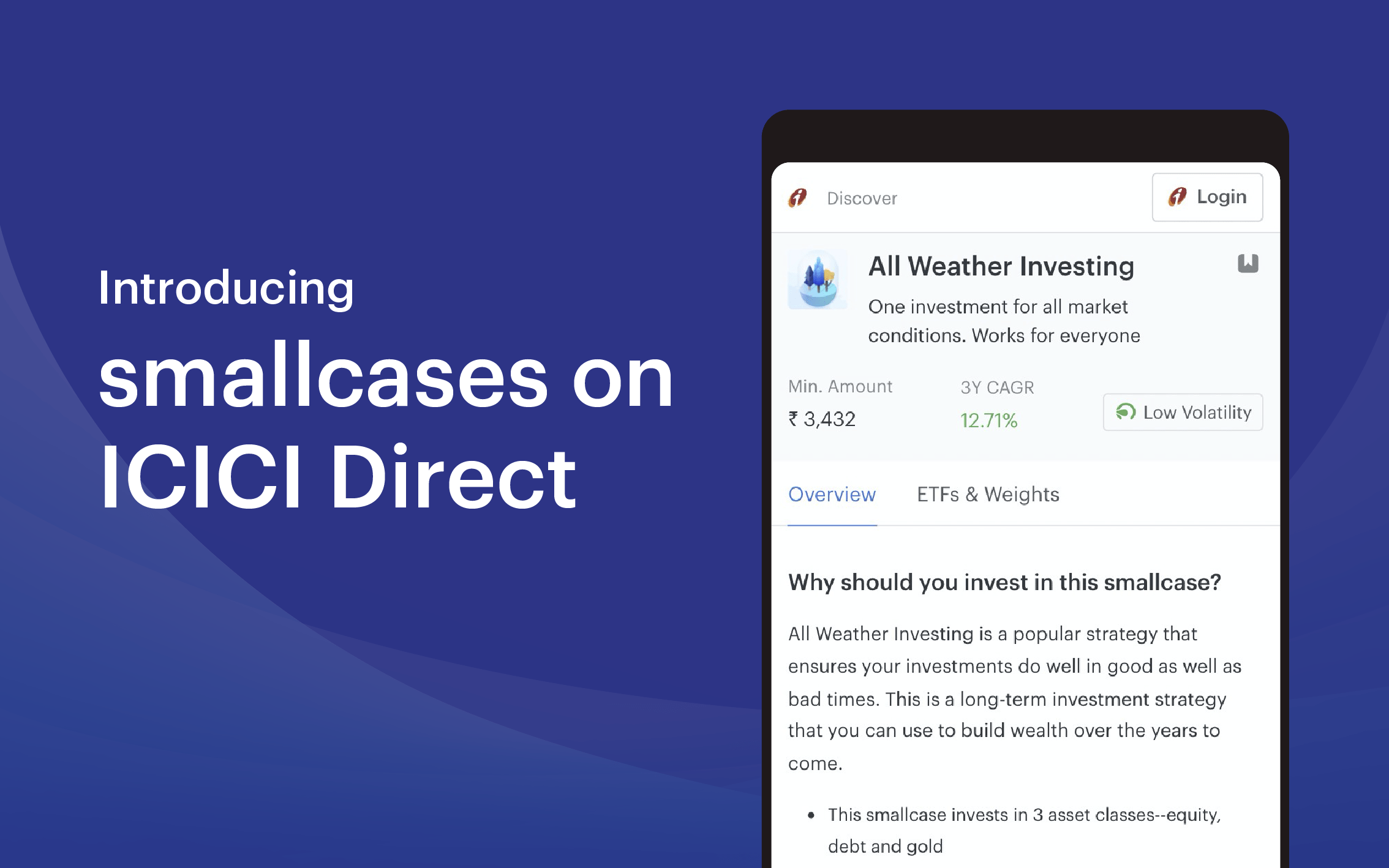 Introducing
smallcases on ICICI Direct

Discover

Login

All Weather Investing

One investment for all market conditions. Works for everyone

Min. Amount
₹ 3,432

3Y CAGR
12.71%

Low Volatility

Overview

ETFs & Weights

Why should you invest in this smallcase?

All Weather Investing is a popular strategy that ensures your investments do well in good as well as bad times. This is a long-term investment strategy that you can use to build wealth over the years to come.

• This smallcase invests in 3 asset classes--equity, debt and gold